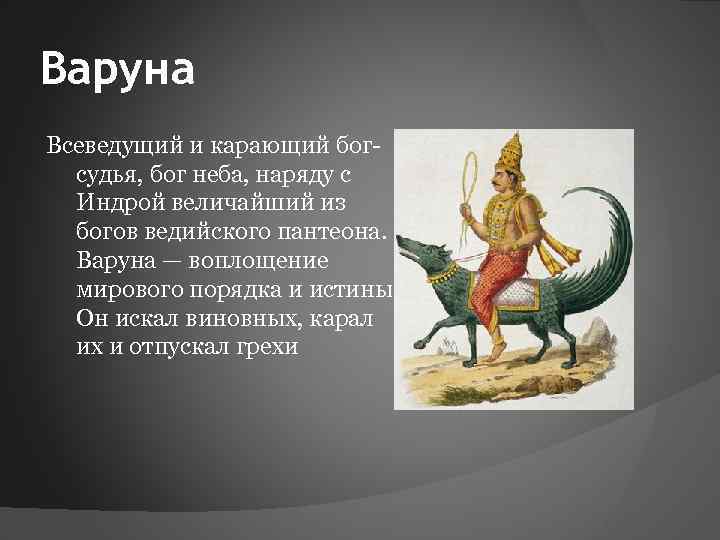 Варуна

Всеведущий и карающий бог-судья, бог неба, наряду с Индрой величайший из богов ведийского пантеона. Варуна — воплощение мирового порядка и истины Он искал виновных, карал их и отпускал грехи